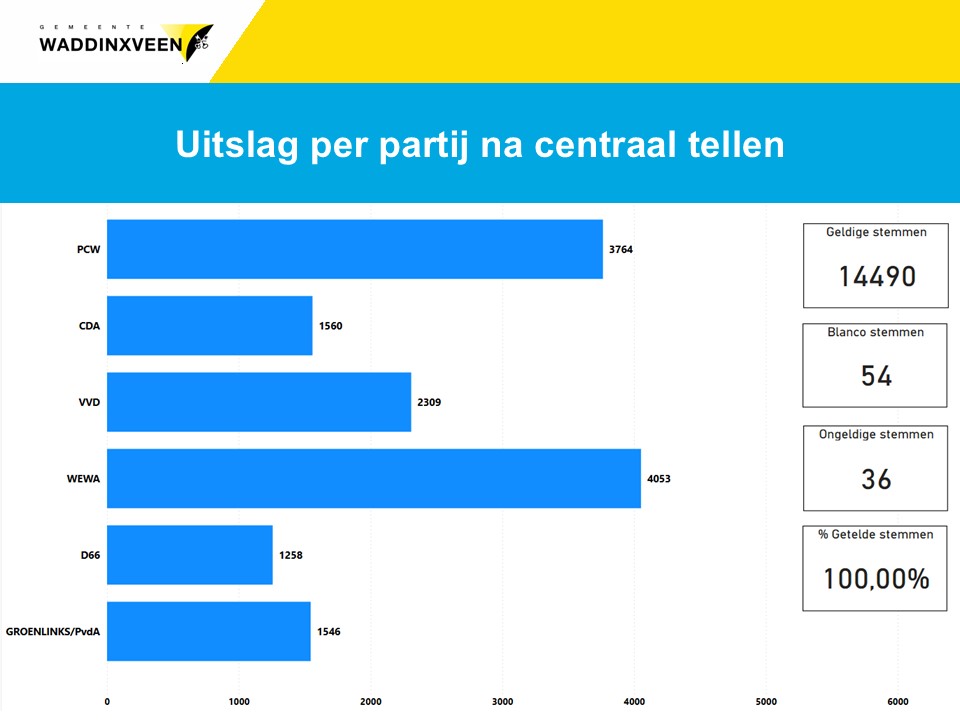 GEMEENTE
WADDINXVEEN

Uitslag per partij na centraal tellen

PCW 3764
CDA 1560
VVD 2309
WEWA 4053
D66 1258
GROENLINKS/PvdA 1546

0 1000 2000 3000 4000 5000 6000

Geldige stemmen
14490

Blanco stemmen
54

Ongeldige stemmen
36

% Getelde stemmen
100,00%